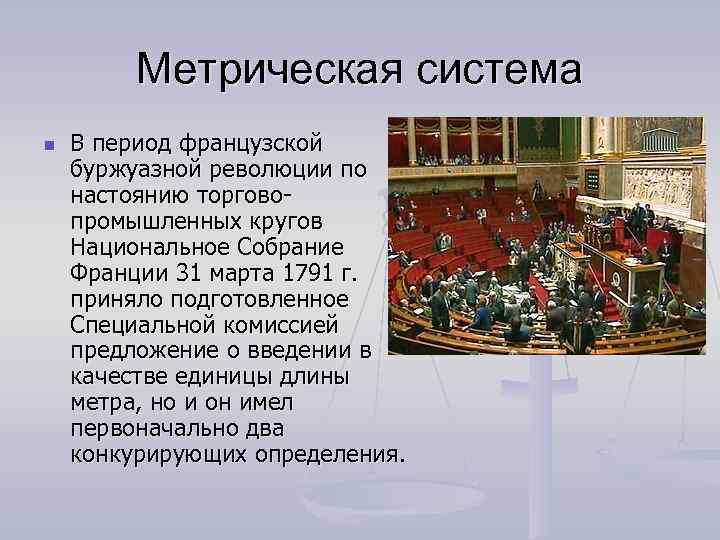 Метрическая система

В период французской буржуазной революции по настоянию торгово-промышленных кругов Национальное Собрание Франции 31 марта 1791 г. приняло подготовленное Специальной комиссией предложение о введении в качестве единицы длины метра, но и он имел первоначально два конкурирующих определения.